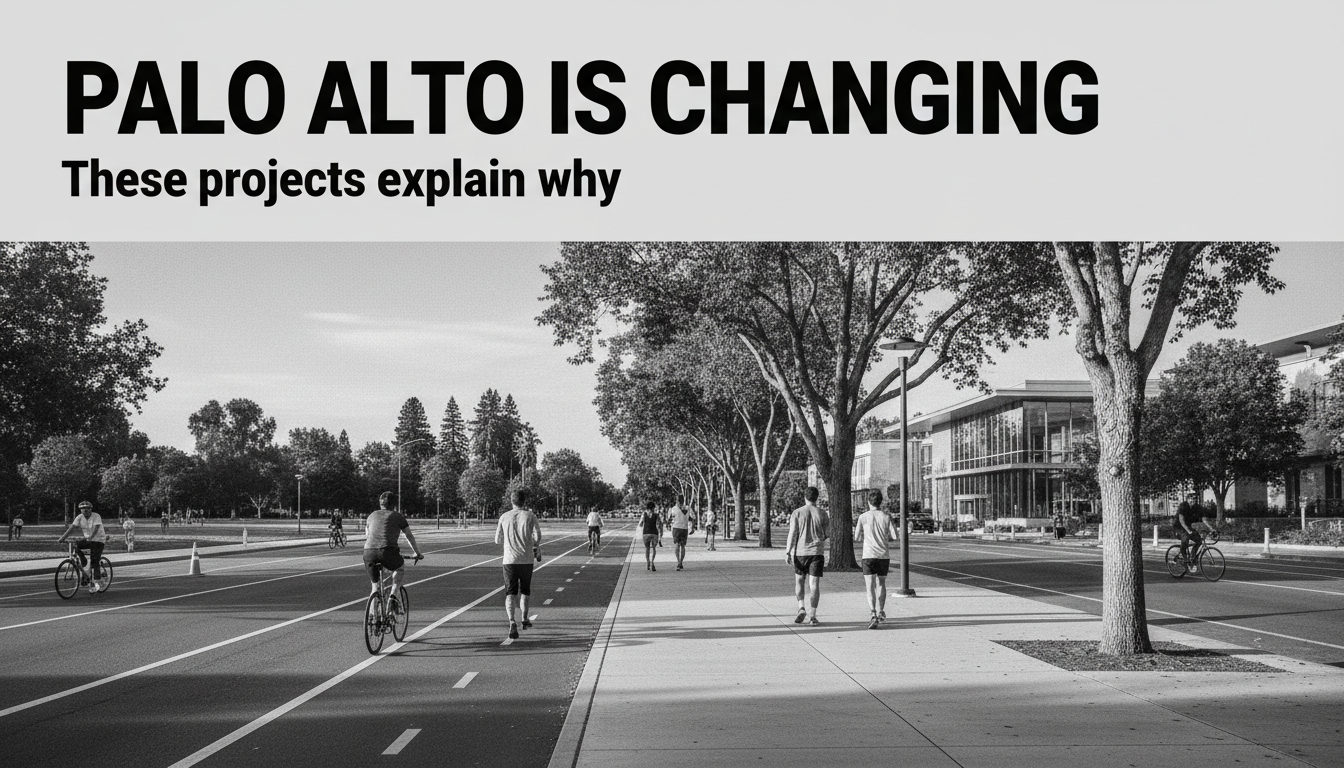 PALO ALTO IS CHANGING

These projects explain why